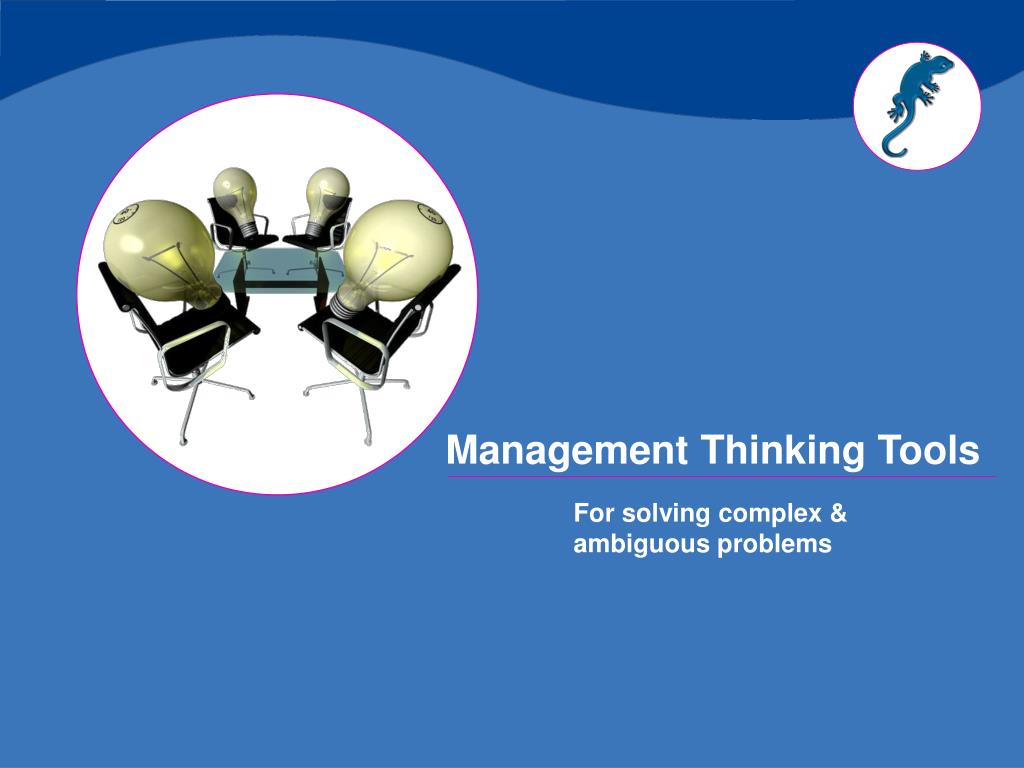 Management Thinking Tools

For solving complex & ambiguous problems